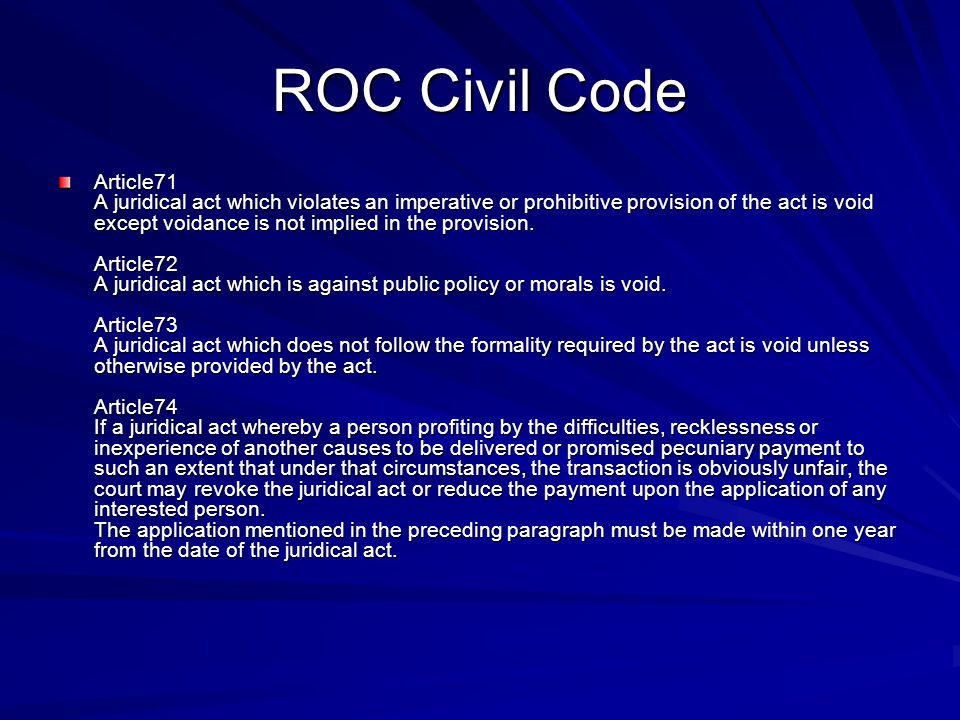 ROC Civil Code

Article71
A juridical act which violates an imperative or prohibitive provision of the act is void except voidance is not implied in the provision.

Article72
A juridical act which is against public policy or morals is void.

Article73
A juridical act which does not follow the formality required by the act is void unless otherwise provided by the act.

Article74
If a juridical act whereby a person profiting by the difficulties, recklessness or inexperience of another causes to be delivered or promised pecuniary payment to such an extent that under that circumstances, the transaction is obviously unfair, the court may revoke the juridical act or reduce the payment upon the application of any interested person.
The application mentioned in the preceding paragraph must be made within one year from the date of the juridical act.